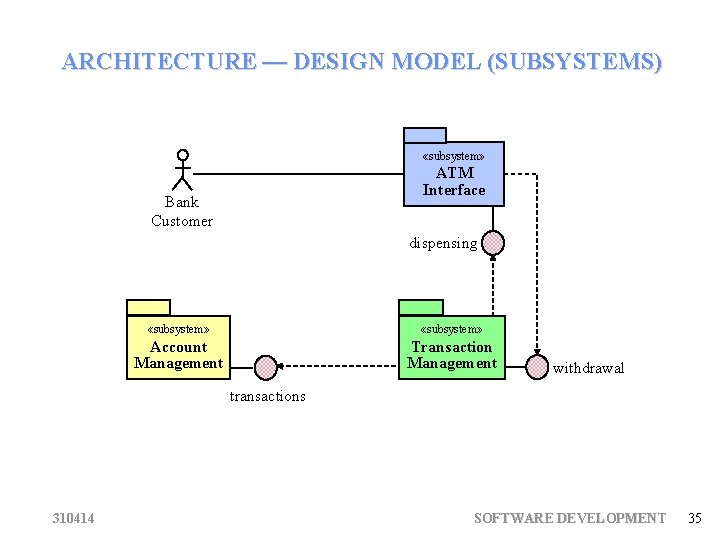 ARCHITECTURE — DESIGN MODEL (SUBSYSTEMS)

Bank Customer

«subsystem» ATM Interface

dispensing

«subsystem» Account Management

transactions

«subsystem» Transaction Management

withdrawal

310414

SOFTWARE DEVELOPMENT 35